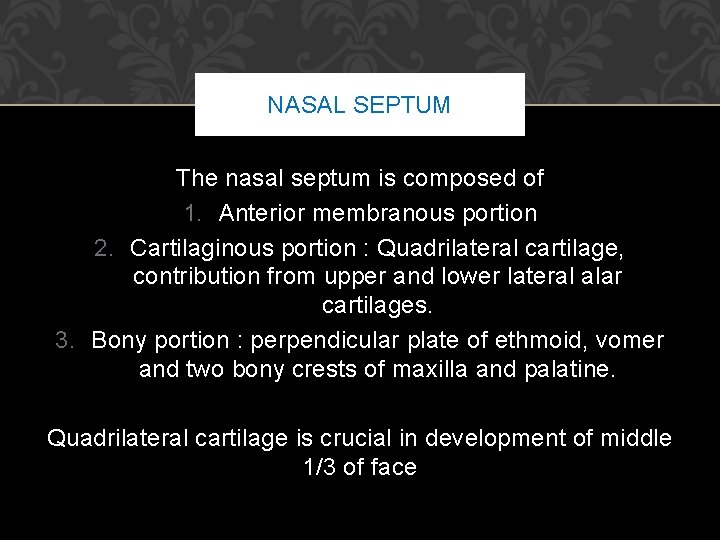 NASAL SEPTUM

The nasal septum is composed of

1. Anterior membranous portion
2. Cartilaginous portion : Quadrilateral cartilage, contribution from upper and lower lateral alar cartilages.
3. Bony portion : perpendicular plate of ethmoid, vomer and two bony crests of maxilla and palatine.

Quadrilateral cartilage is crucial in development of middle 1/3 of face